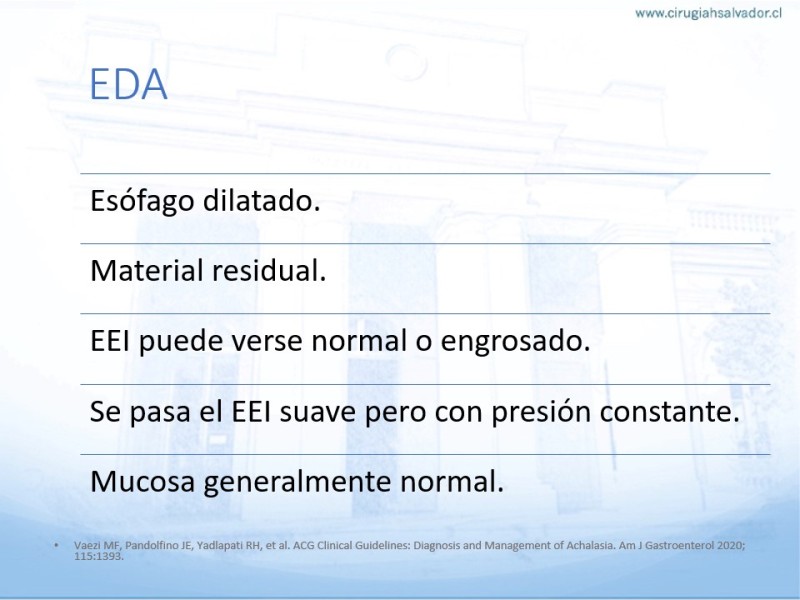 www.cirugiahsalvador.cl

EDA

Esófago dilatado.

Material residual.

EEI puede verse normal o engrosado.

Se pasa el EEI suave pero con presión constante.

Mucosa generalmente normal.

• Vaezi MF, Pandolfino JE, Yadlapati RH, et al. ACG Clinical Guidelines: Diagnosis and Management of Achalasia. Am J Gastroenterol 2020; 115:1393.